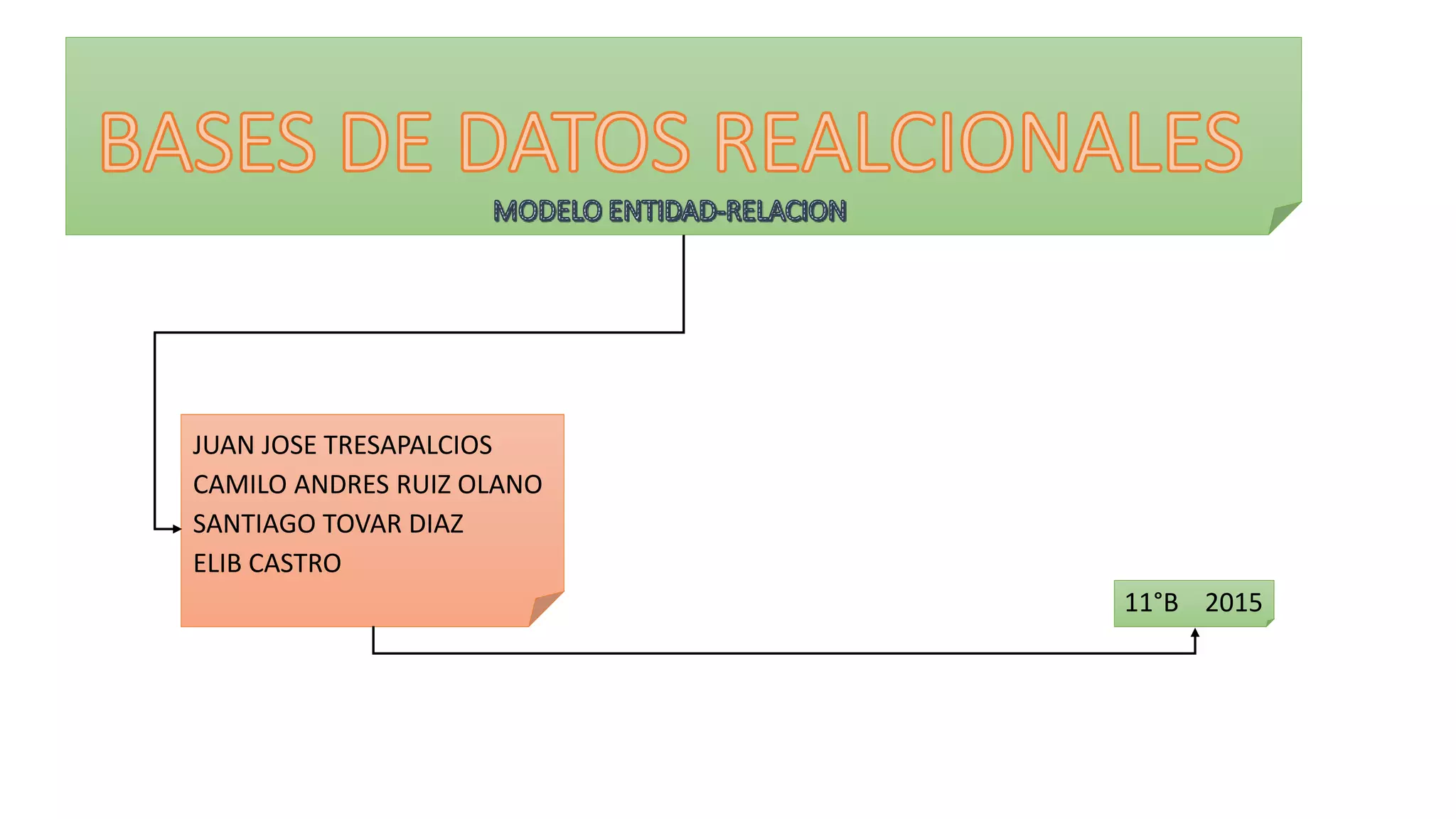 BASES DE DATOS REALCIONALES

MODELO ENTIDAD-RELACION

JUAN JOSE TRESAPALCIOS
CAMILO ANDRES RUIZ OLANO
SANTIAGO TOVAR DIAZ
ELIB CASTRO

11°B 2015